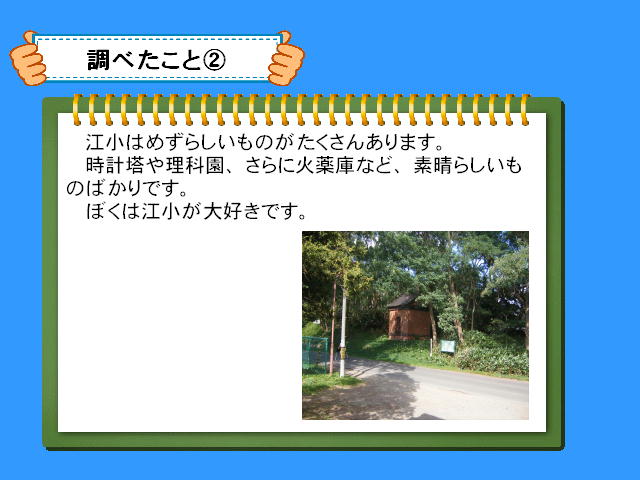 調べたこと②

江小はめずらしいものがたくさんあります。

時計塔や理科園、さらに火薬庫など、素晴らしいものばかりです。

ぼくは江小が大好きです。